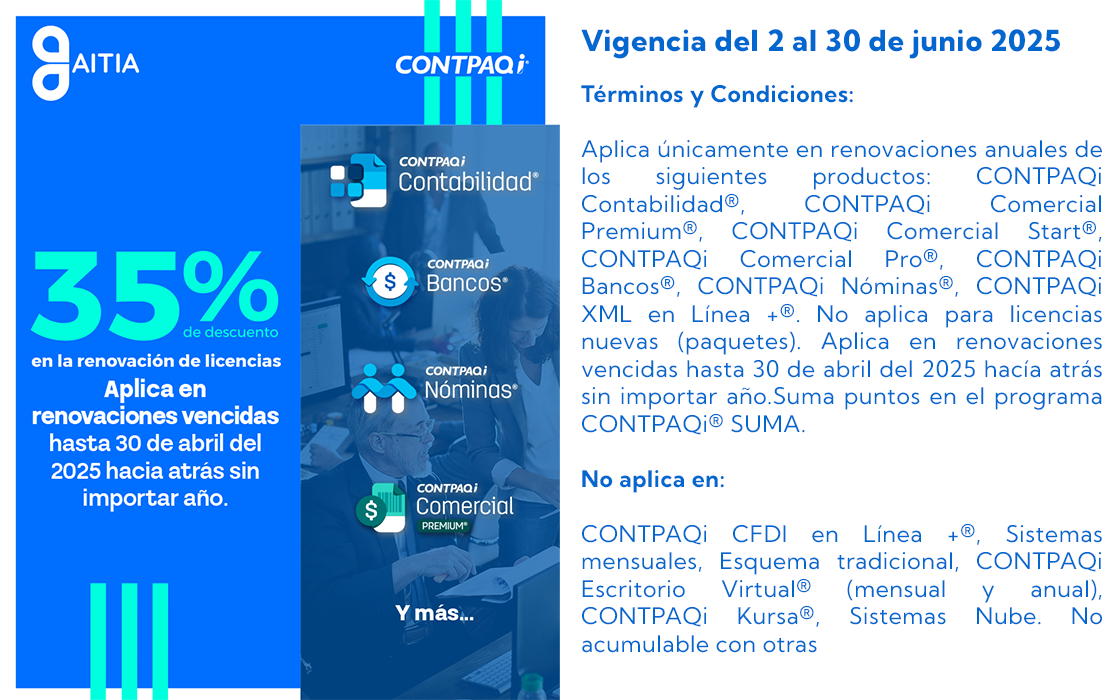 AITIA

CONTPAQi

35%
de descuento
en la renovación de licencias
Aplica en renovaciones vencidas
hasta 30 de abril del 2025 hacia atrás sin importar año.

CONTPAQi Contabilidad®

CONTPAQi Bancos®

CONTPAQi Nóminas®

CONTPAQi Comercial PREMIUM®

Y más...

Vigencia del 2 al 30 de junio 2025

Términos y Condiciones:

Aplica únicamente en renovaciones anuales de los siguientes productos: CONTPAQi Contabilidad®, CONTPAQi Comercial Premium®, CONTPAQi Comercial Start®, CONTPAQi Comercial Pro®, CONTPAQi Bancos®, CONTPAQi Nóminas®, CONTPAQi XML en Línea +®. No aplica para licencias nuevas (paquetes). Aplica en renovaciones vencidas hasta 30 de abril del 2025 hacía atrás sin importar año.Suma puntos en el programa CONTPAQi® SUMA.

No aplica en:

CONTPAQi CFDI en Línea +®, Sistemas mensuales, Esquema tradicional, CONTPAQi Escritorio Virtual® (mensual y anual), CONTPAQi Kursa®, Sistemas Nube. No acumulable con otras